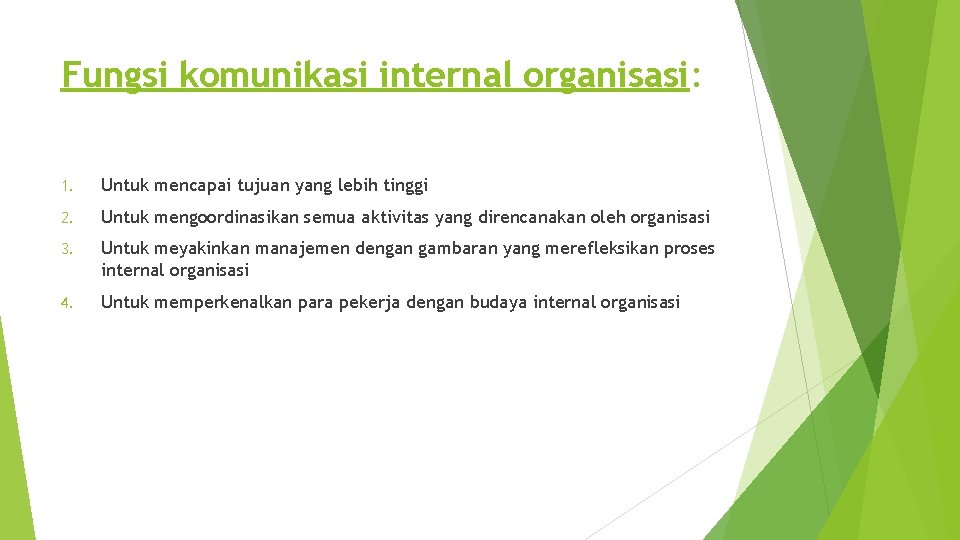 Fungsi komunikasi internal organisasi:

1. Untuk mencapai tujuan yang lebih tinggi

2. Untuk mengoordinasikan semua aktivitas yang direncanakan oleh organisasi

3. Untuk meyakinkan manajemen dengan gambaran yang merefleksikan proses internal organisasi

4. Untuk memperkenalkan para pekerja dengan budaya internal organisasi